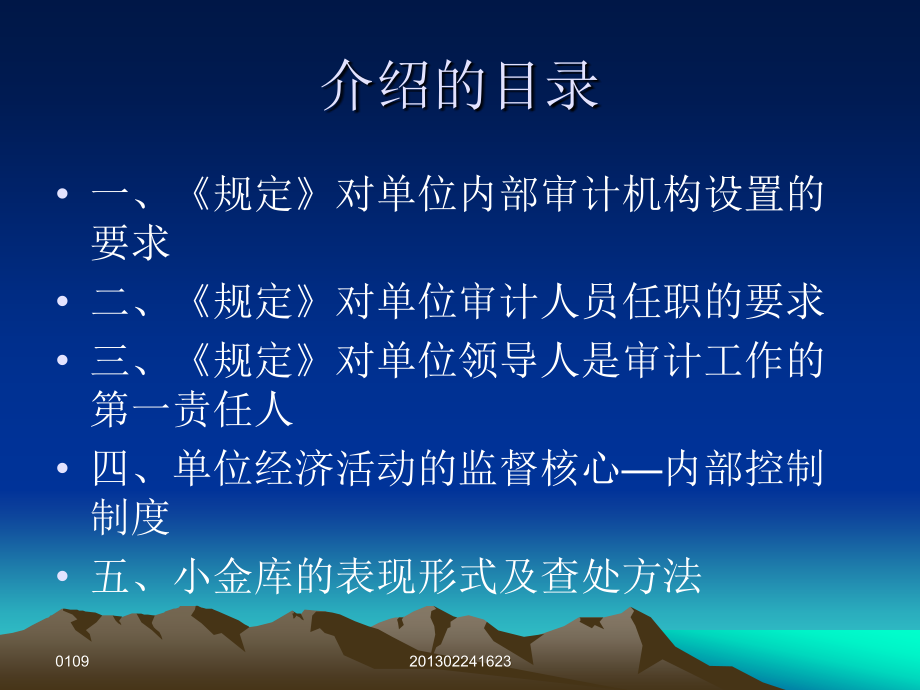 介绍的目录

• 一、《规定》对单位内部审计机构设置的要求
• 二、《规定》对单位审计人员任职的要求
• 三、《规定》对单位领导人是审计工作的第一责任人
• 四、单位经济活动的监督核心—内部控制制度
• 五、小金库的表现形式及查处方法

0109 201302241623